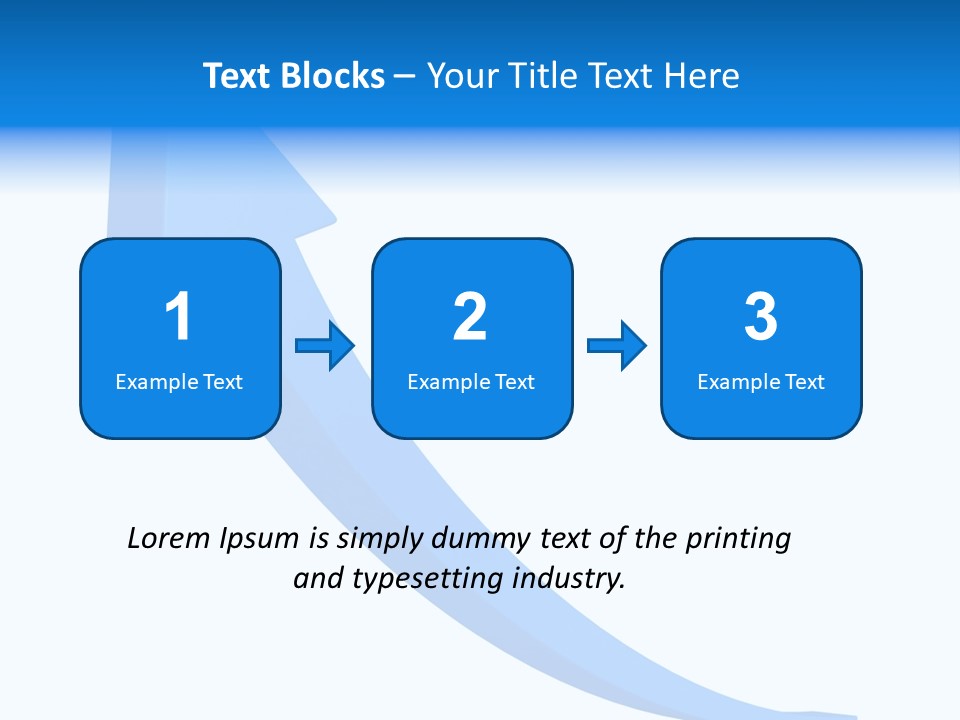 Text Blocks – Your Title Text Here

1
Example Text

2
Example Text

3
Example Text

Lorem Ipsum is simply dummy text of the printing and typesetting industry.